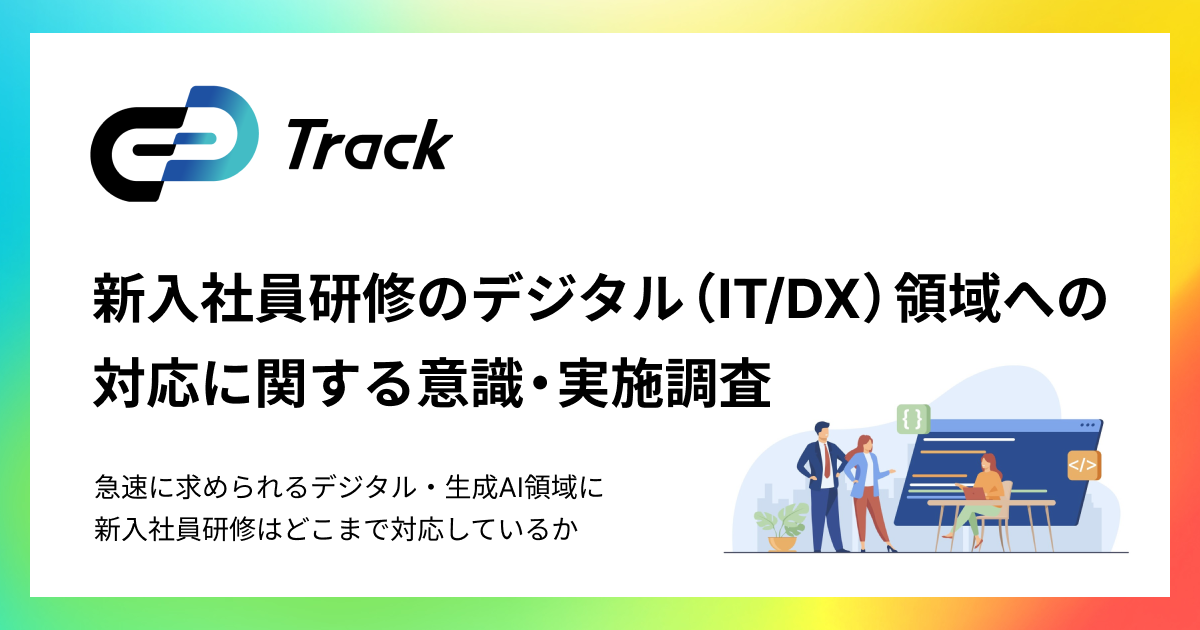 Track

新入社員研修のデジタル（IT/DX）領域への対応に関する意識・実施調査

急速に求められるデジタル・生成AI領域に
新入社員研修はどこまで対応しているか

{ }

</>